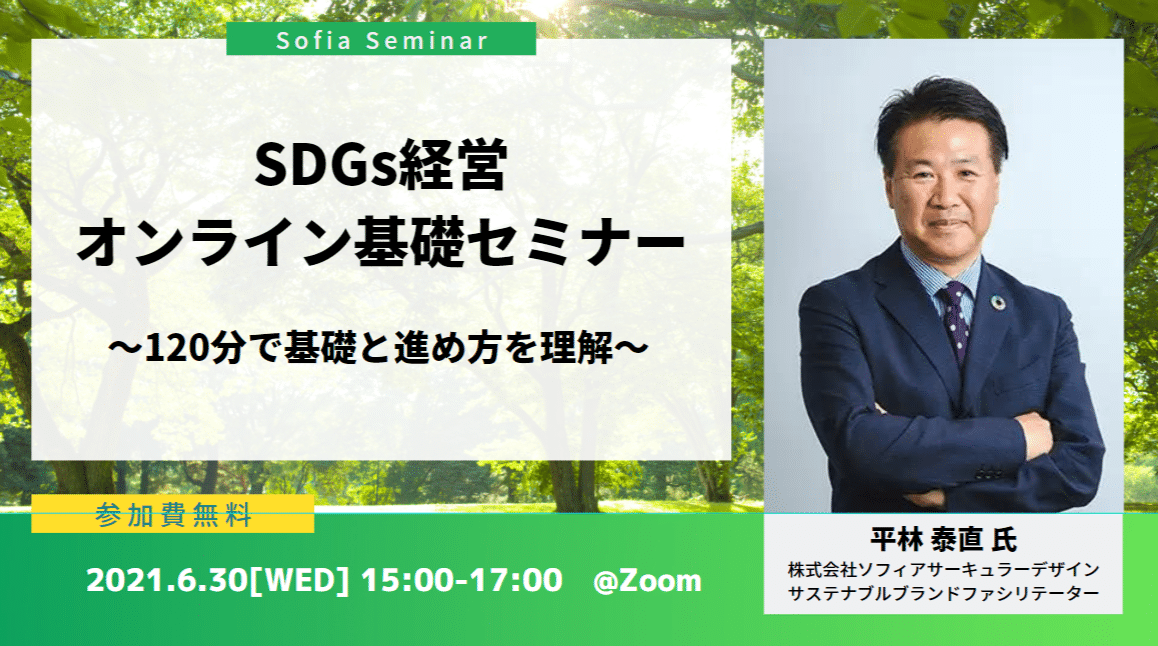 Sofia Seminar

SDGs経営
オンライン基礎セミナー

～120分で基礎と進め方を理解～

参加費無料

2021.6.30[WED] 15:00-17:00 @Zoom

平林 泰直 氏
株式会社ソフィアサーキュラーデザイン
サステナブルブランドファシリテーター